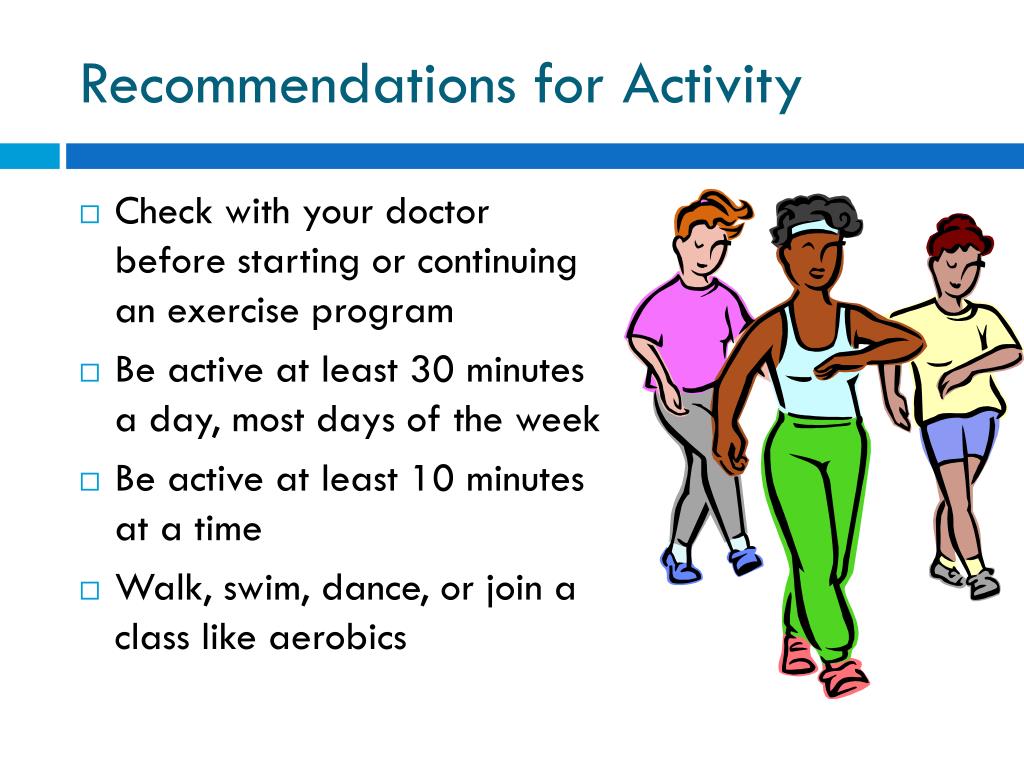 Recommendations for Activity

□ Check with your doctor before starting or continuing an exercise program

□ Be active at least 30 minutes a day, most days of the week

□ Be active at least 10 minutes at a time

□ Walk, swim, dance, or join a class like aerobics